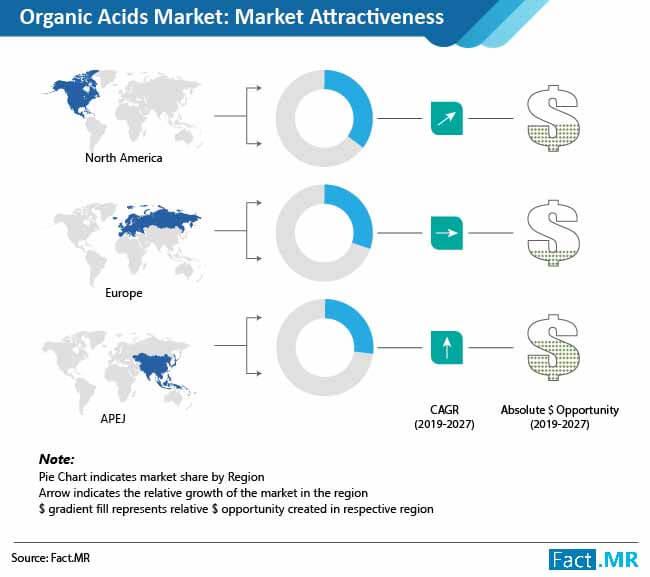 Organic Acids Market: Market Attractiveness

North America

Europe

APEJ

CAGR (2019-2027)

Absolute $ Opportunity (2019-2027)

Note:
Pie Chart indicates market share by Region
Arrow indicates the relative growth of the market in the region
$ gradient fill represents relative $ opportunity created in respective region

Source: Fact.MR

Fact.MR